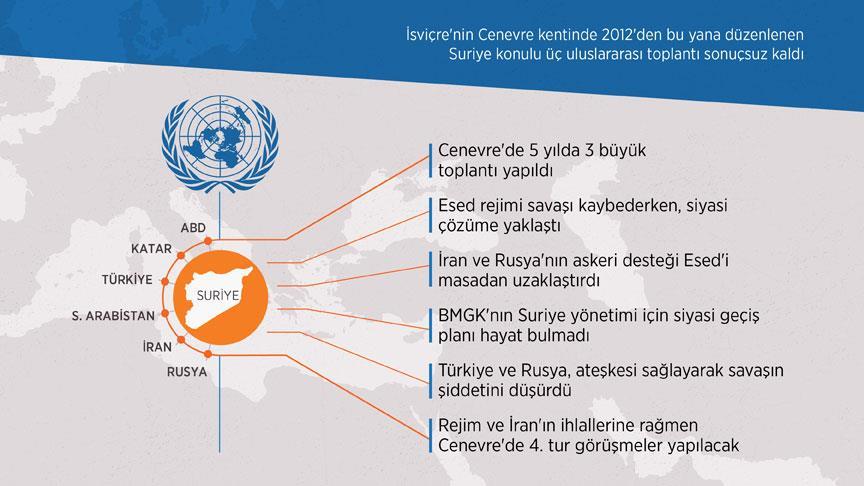 İsviçre'nin Cenevre kentinde 2012'den bu yana düzenlenen Suriye konulu üç uluslararası toplantı sonuçsuz kaldı

ABD
KATAR
TÜRKİYE
S. ARABİSTAN
İRAN
RUSYA

SURİYE

Cenevre'de 5 yılda 3 büyük toplantı yapıldı

Esed rejimi savaşı kaybederken, siyasi çözüme yaklaştı

İran ve Rusya'nın askeri desteği Esed'i masadan uzaklaştırdı

BMGK'nın Suriye yönetimi için siyasi geçiş planı hayat bulmadı

Türkiye ve Rusya, ateşkesi sağlayarak savaşın şiddetini düşürdü

Rejim ve İran'ın ihlallerine rağmen Cenevre'de 4. tur görüşmeler yapılacak